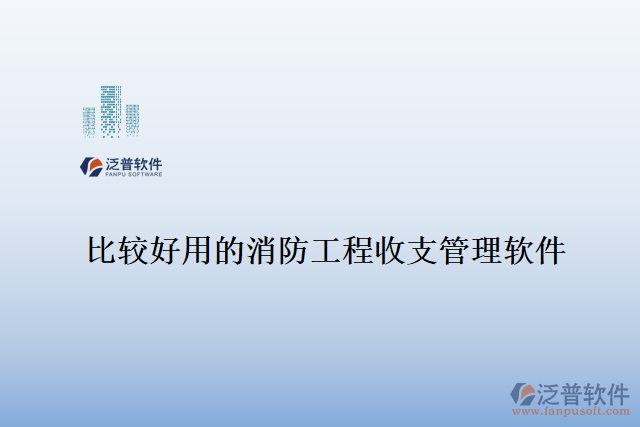 泛普软件
FANPU SOFTWARE

比较好用的消防工程收支管理软件

泛普软件
www.fanpusoft.com